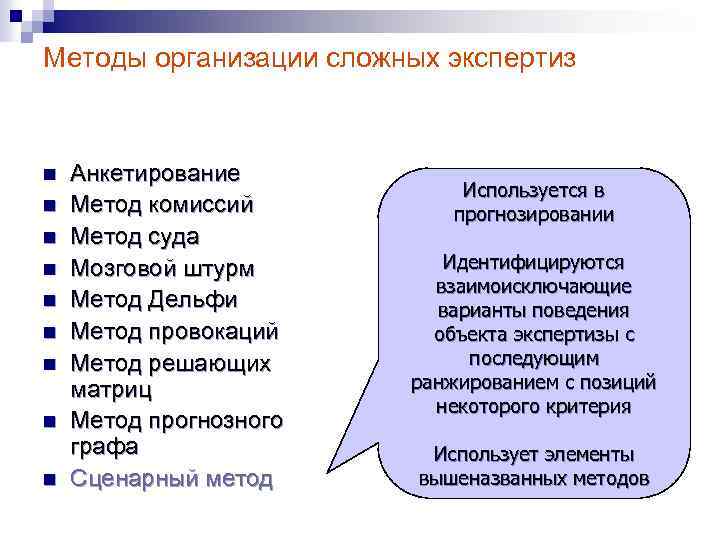 Методы организации сложных экспертиз

- Анкетирование
- Метод комиссий
- Метод суда
- Мозговой штурм
- Метод Дельфи
- Метод провокаций
- Метод решающих матриц
- Метод прогнозного графа
- Сценарный метод

Используется в прогнозировании

Идентифицируются взаимоисключающие варианты поведения объекта экспертизы с последующим ранжированием с позиций некоторого критерия

Использует элементы вышеназванных методов